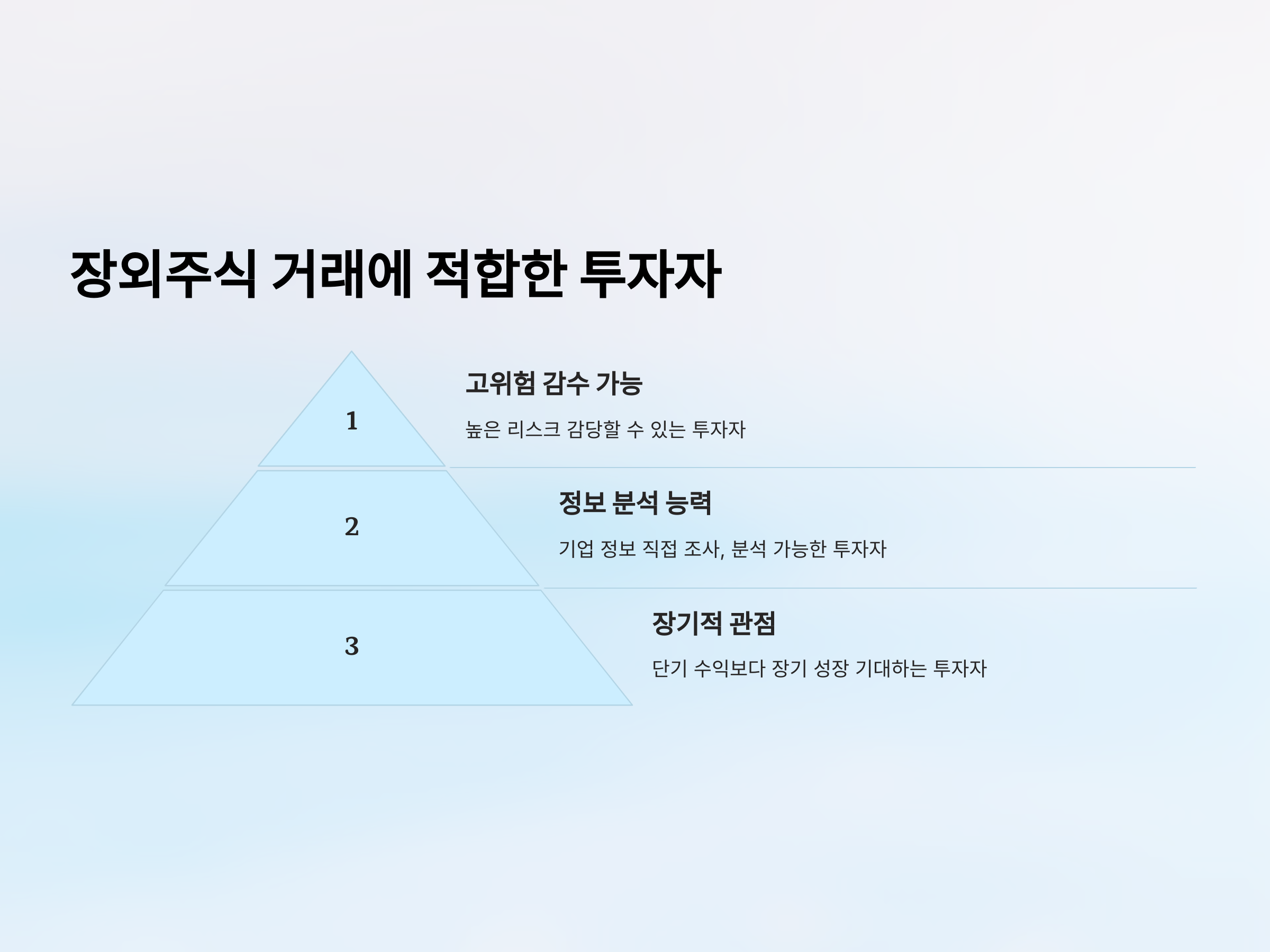 장외주식 거래에 적합한 투자자

1

고위험 감수 가능

높은 리스크 감당할 수 있는 투자자

2

정보 분석 능력

기업 정보 직접 조사, 분석 가능한 투자자

3

장기적 관점

단기 수익보다 장기 성장 기대하는 투자자